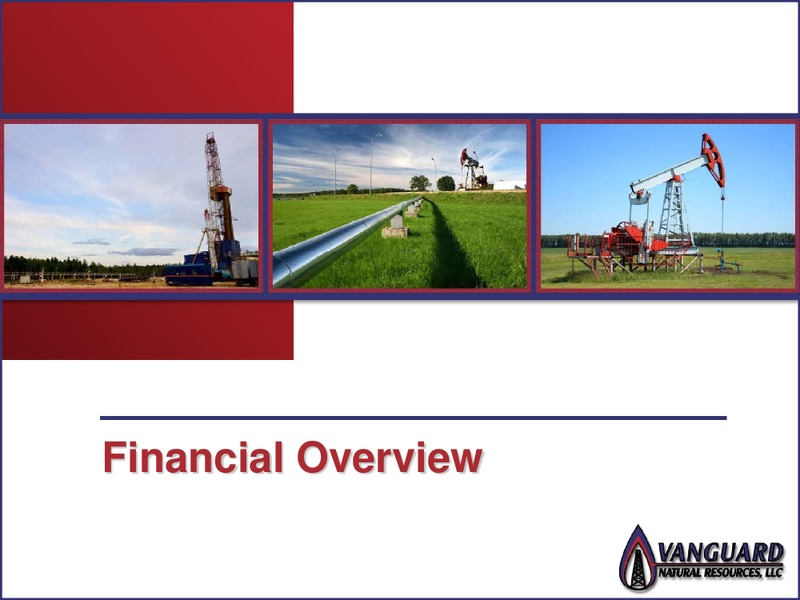 Financial Overview

VANGUARD
NATURAL RESOURCES, LLC